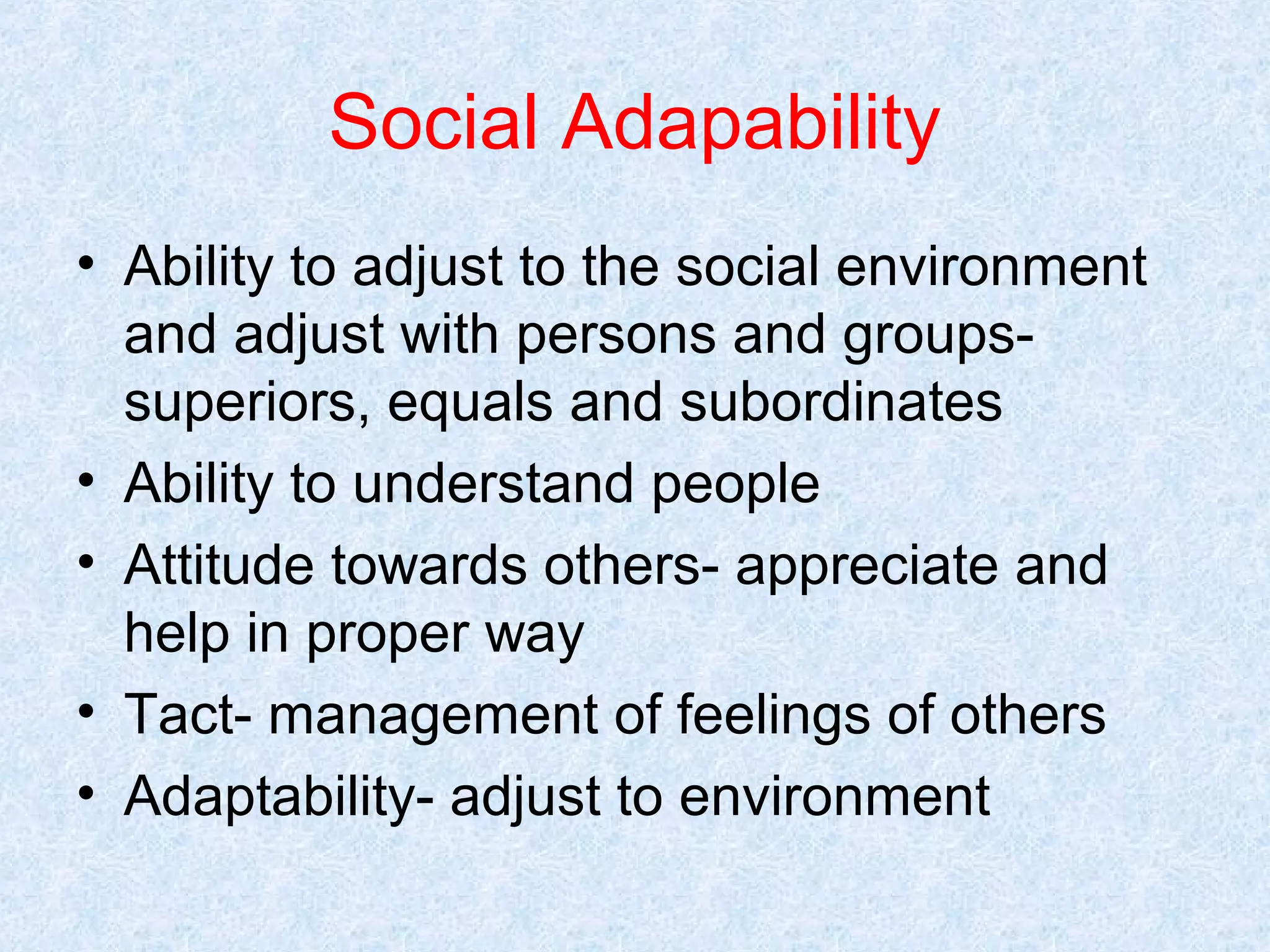 Social Adapability

• Ability to adjust to the social environment and adjust with persons and groups- superiors, equals and subordinates
• Ability to understand people
• Attitude towards others- appreciate and help in proper way
• Tact- management of feelings of others
• Adaptability- adjust to environment